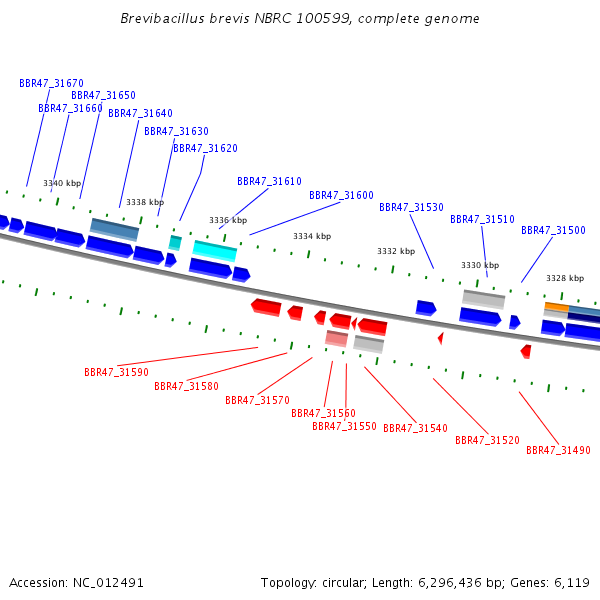 Brevibacillus brevis NBRC 100599, complete genome

BBR47_31670
BBR47_31650
BBR47_31660
BBR47_31640
BBR47_31630
BBR47_31620
BBR47_31610
BBR47_31600
BBR47_31530
BBR47_31510
BBR47_31500

3340 kbp
3338 kbp
3336 kbp
3334 kbp
3332 kbp
3330 kbp
3328 kbp

BBR47_31590
BBR47_31580
BBR47_31570
BBR47_31560
BBR47_31550
BBR47_31540
BBR47_31520
BBR47_31490

Accession: NC_012491
Topology: circular; Length: 6,296,436 bp; Genes: 6,119